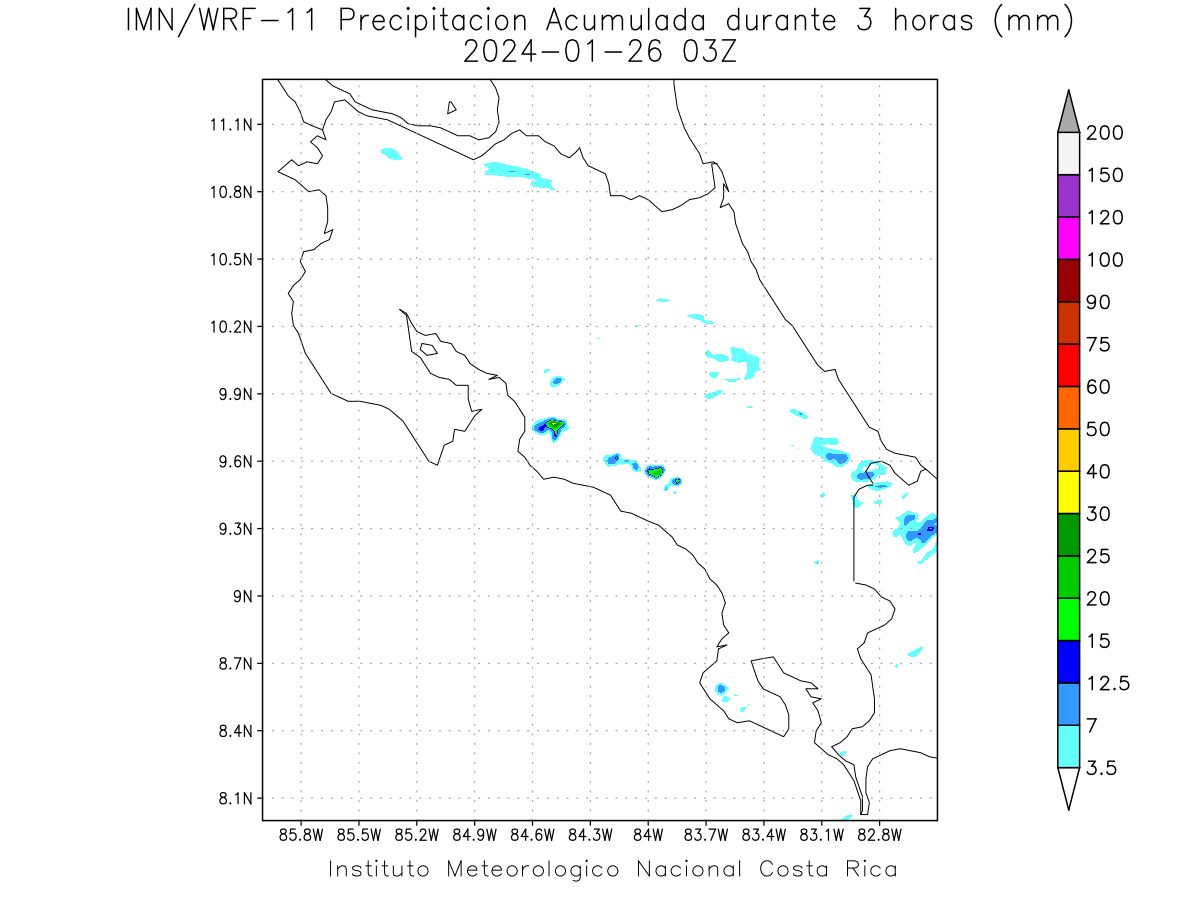 IMN/WRF-11 Precipitacion Acumulada durante 3 horas (mm)
2024-01-26 03Z

11.1N
10.8N
10.5N
10.2N
9.9N
9.6N
9.3N
9N
8.7N
8.4N
8.1N

85.8W 85.5W 85.2W 84.9W 84.6W 84.3W 84W 83.7W 83.4W 83.1W 82.8W

200
150
120
100
90
75
60
50
40
30
25
20
15
12.5
7
3.5

Instituto Meteorologico Nacional Costa Rica